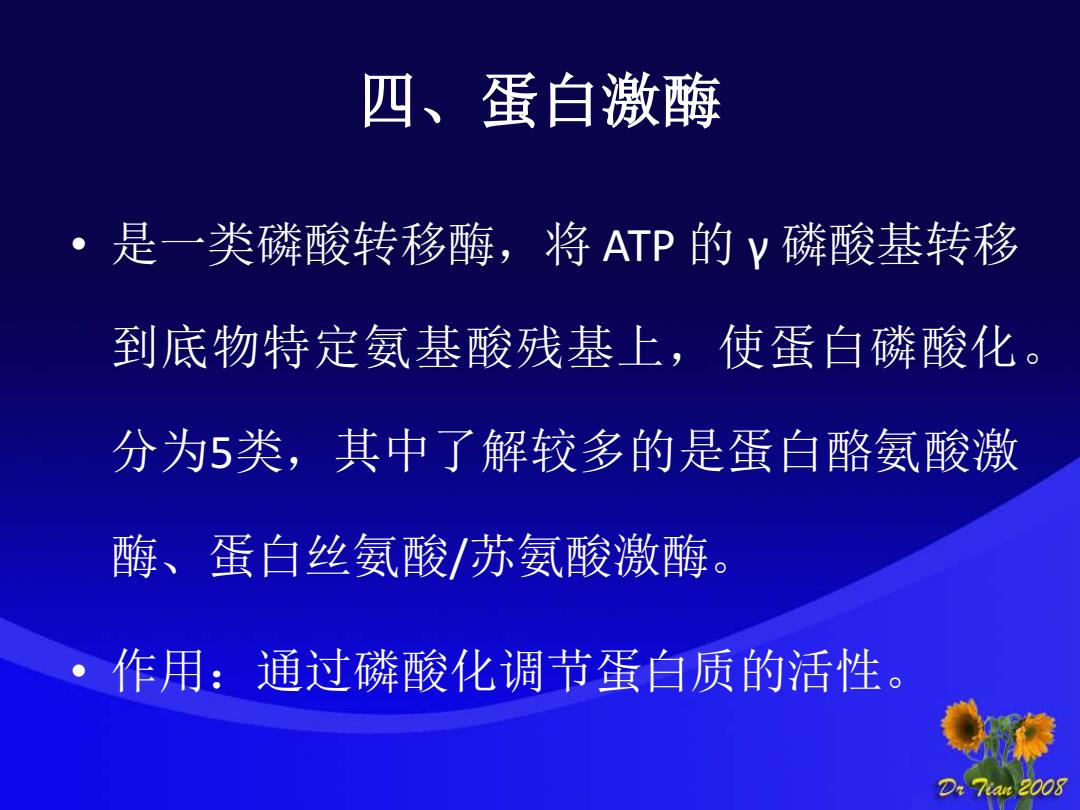 四、蛋白激酶

• 是一类磷酸转移酶，将 ATP 的 γ 磷酸基转移到底物特定氨基酸残基上，使蛋白磷酸化。分为5类，其中了解较多的是蛋白酪氨酸激酶、蛋白丝氨酸/苏氨酸激酶。

• 作用：通过磷酸化调节蛋白质的活性。

Dr Tian 2008